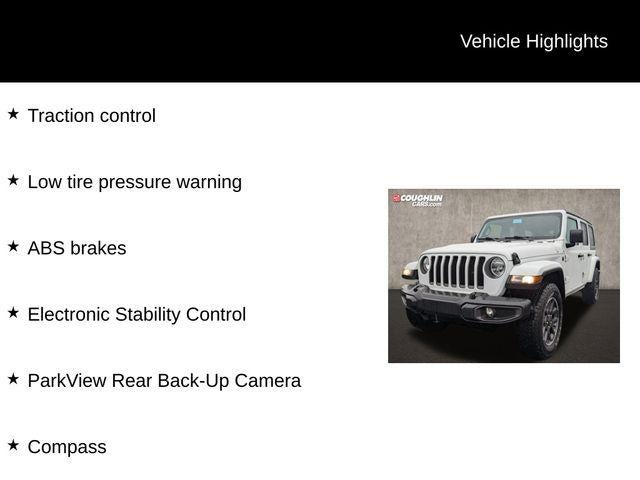 Vehicle Highlights

★ Traction control

★ Low tire pressure warning

★ ABS brakes

★ Electronic Stability Control

★ ParkView Rear Back-Up Camera

★ Compass

COUGHLIN CARS.com